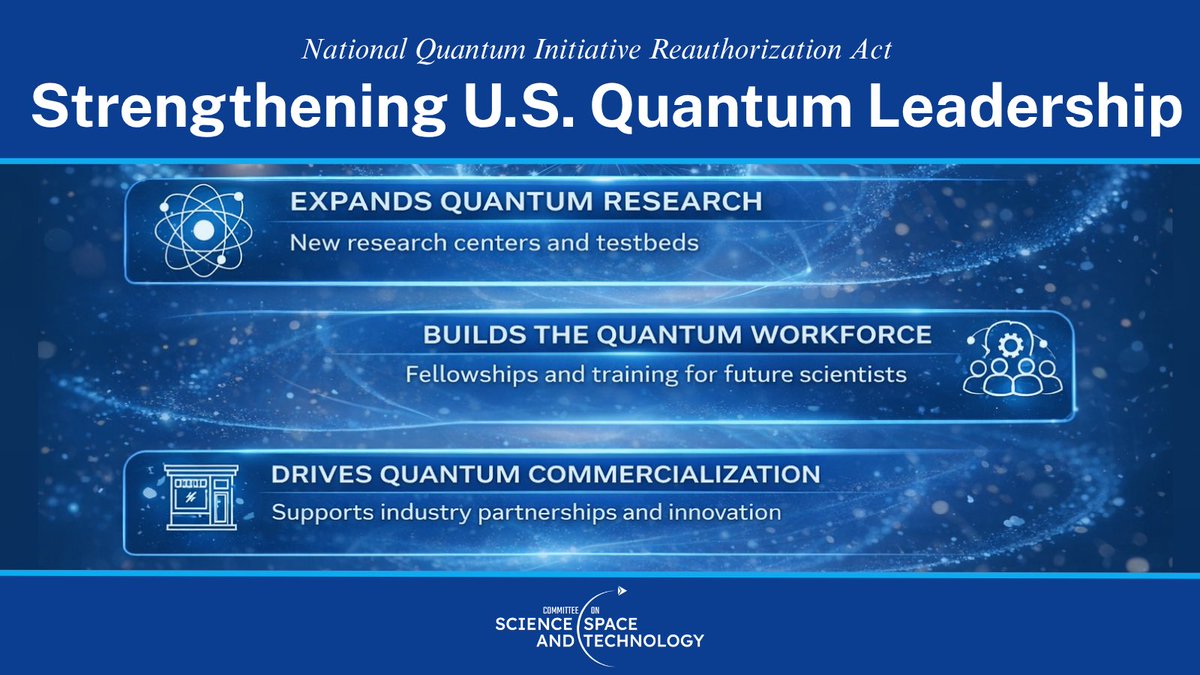 National Quantum Initiative Reauthorization Act

Strengthening U.S. Quantum Leadership

EXPANDS QUANTUM RESEARCH
New research centers and testbeds

BUILDS THE QUANTUM WORKFORCE
Fellowships and training for future scientists

DRIVES QUANTUM COMMERCIALIZATION
Supports industry partnerships and innovation

COMMITTEE ON
SCIENCE SPACE
AND TECHNOLOGY